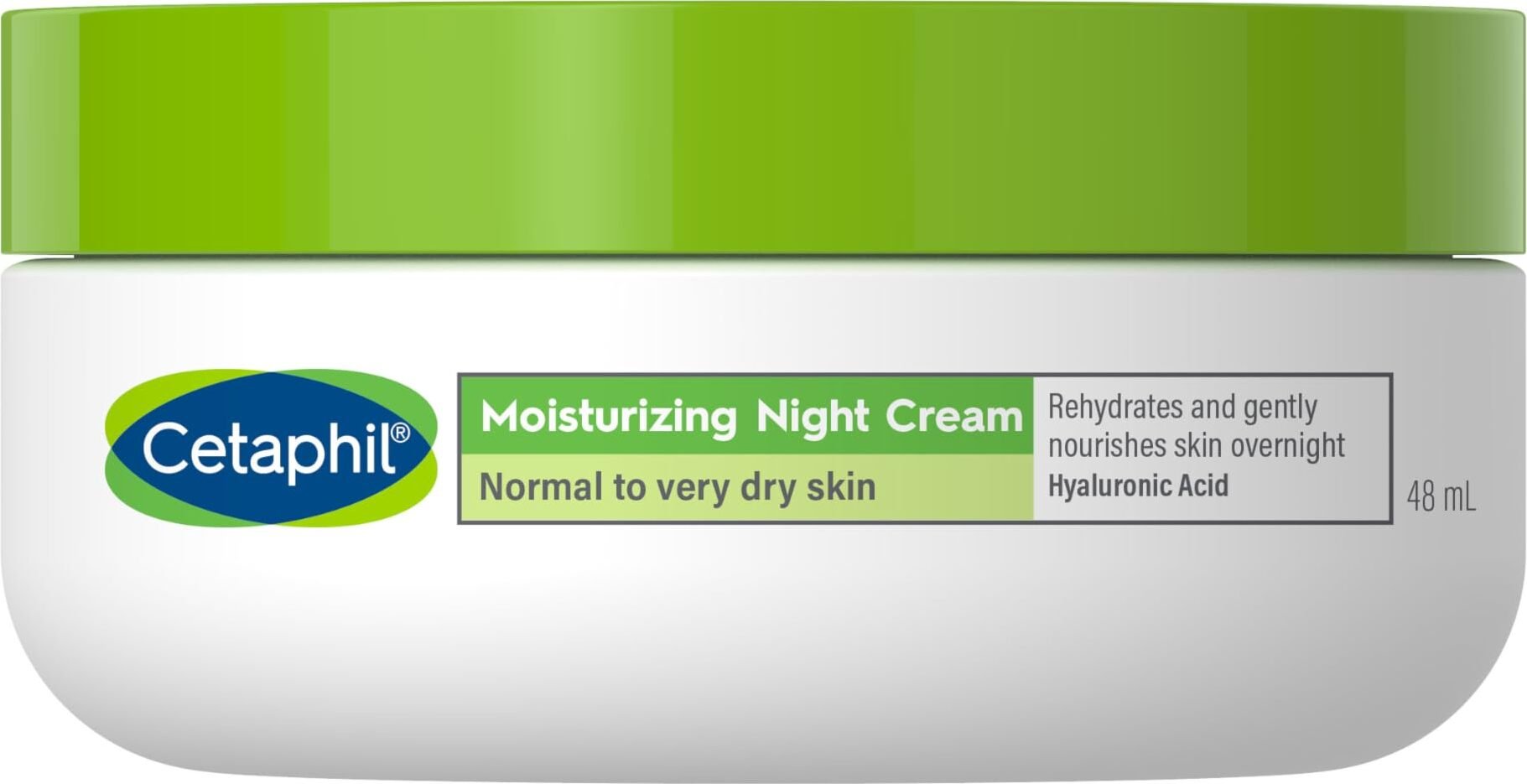 Cetaphil®

Moisturizing Night Cream
Normal to very dry skin

Rehydrates and gently nourishes skin overnight
Hyaluronic Acid

48 mL